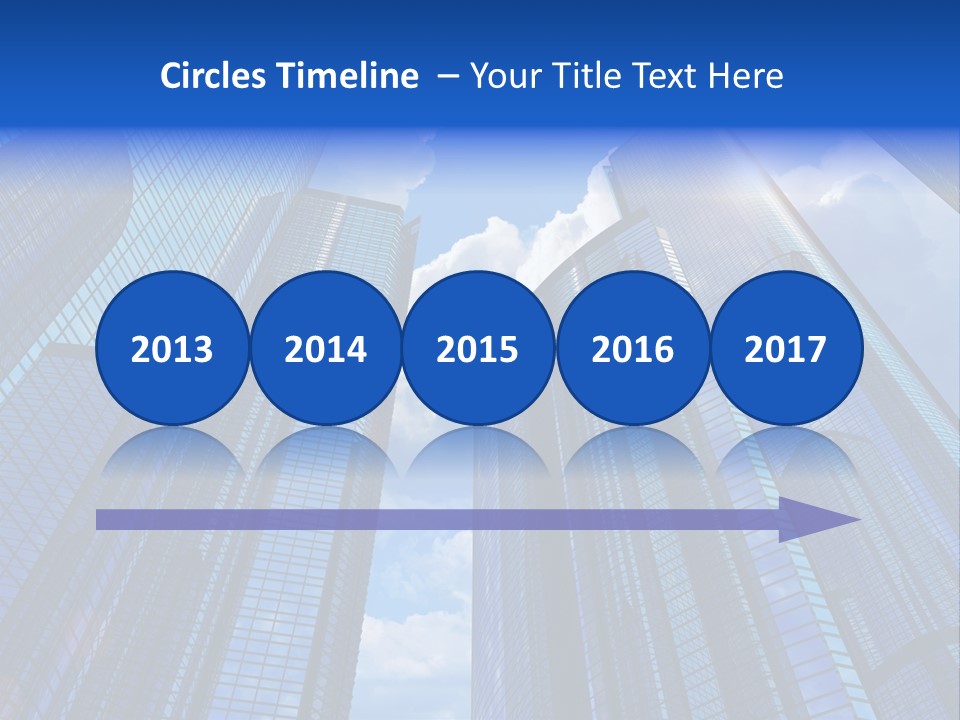 Circles Timeline – Your Title Text Here

2013 2014 2015 2016 2017